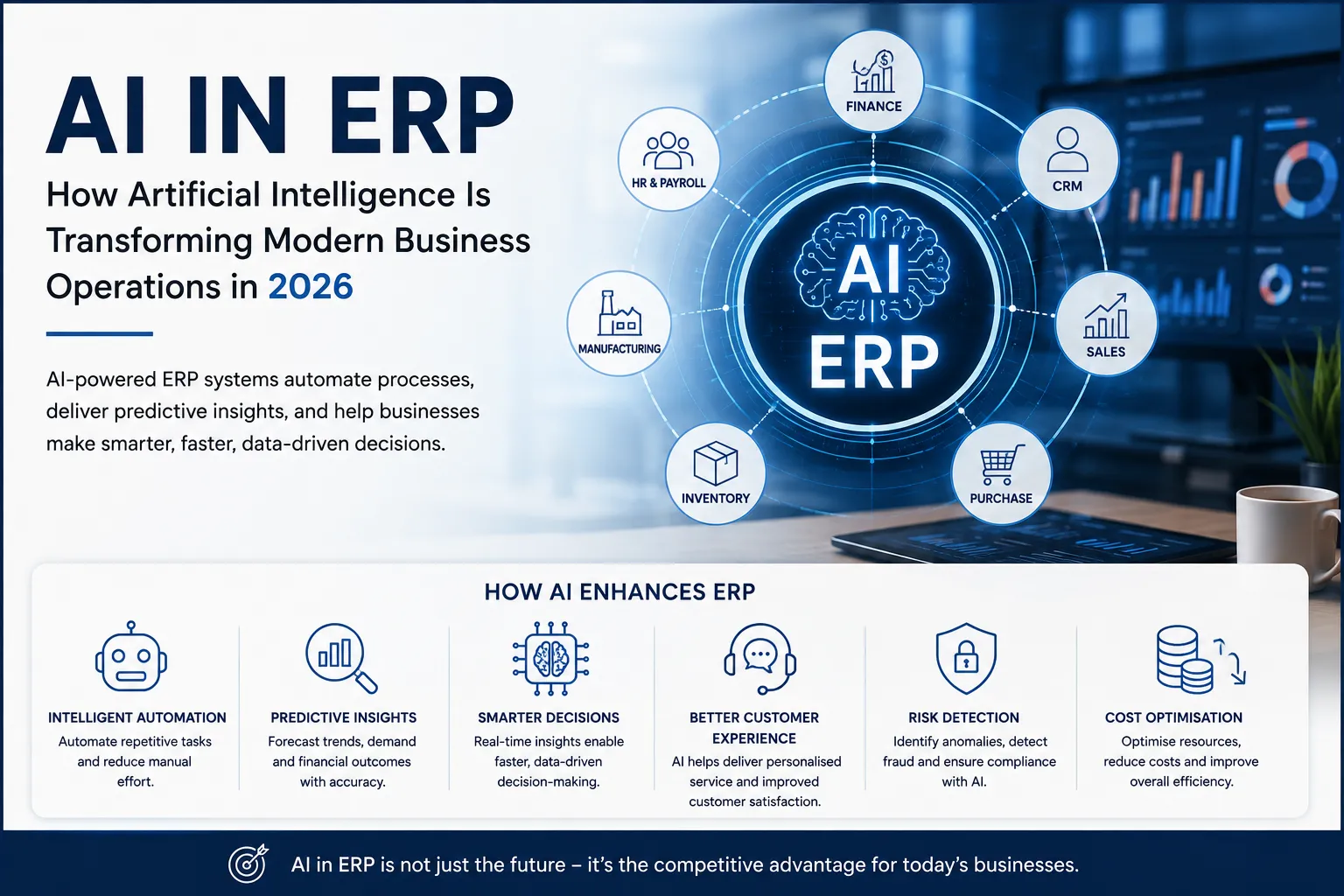 AI IN ERP

How Artificial Intelligence Is Transforming Modern Business Operations in 2026

AI-powered ERP systems automate processes, deliver predictive insights, and help businesses make smarter, faster, data-driven decisions.

FINANCE

HR & PAYROLL

CRM

MANUFACTURING

AI

ERP

SALES

INVENTORY

PURCHASE

HOW AI ENHANCES ERP

INTELLIGENT AUTOMATION
Automate repetitive tasks and reduce manual effort.

PREDICTIVE INSIGHTS
Forecast trends, demand and financial outcomes with accuracy.

SMARTER DECISIONS
Real-time insights enable faster, data-driven decision-making.

BETTER CUSTOMER EXPERIENCE
AI helps deliver personalised service and improved customer satisfaction.

RISK DETECTION
Identify anomalies, detect fraud and ensure compliance with AI.

COST OPTIMISATION
Optimise resources, reduce costs and improve overall efficiency.

AI in ERP is not just the future – it's the competitive advantage for today's businesses.